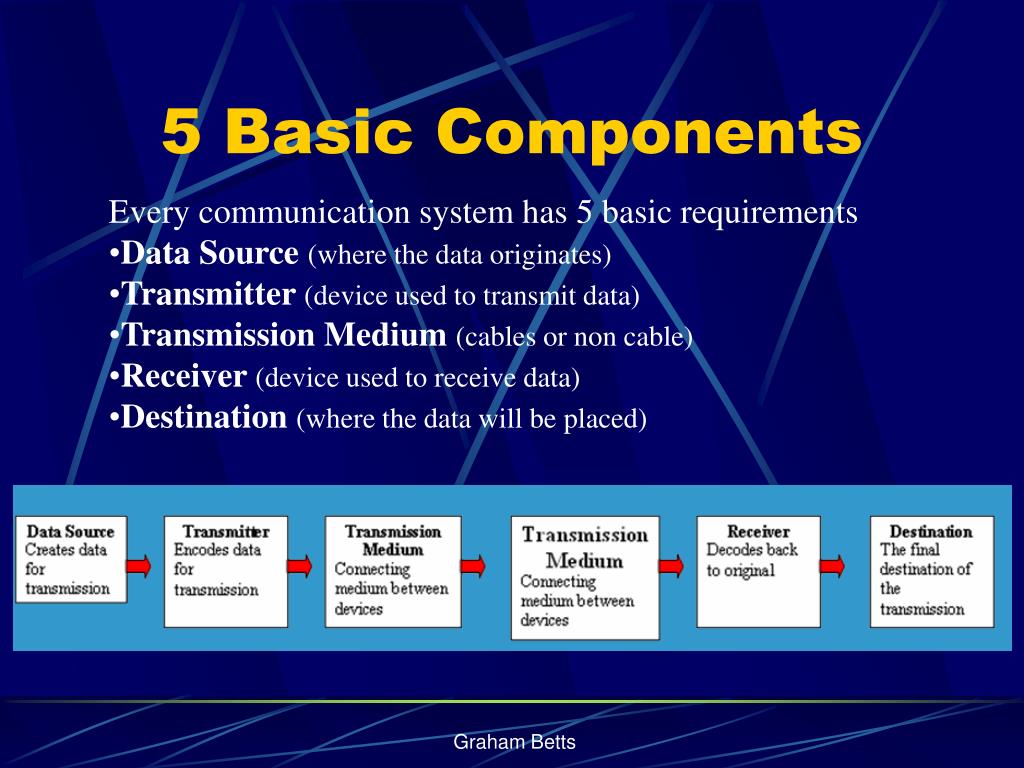 5 Basic Components

Every communication system has 5 basic requirements
•Data Source (where the data originates)
•Transmitter (device used to transmit data)
•Transmission Medium (cables or non cable)
•Receiver (device used to receive data)
•Destination (where the data will be placed)

Data Source
Creates data for transmission

Transmitter
Encodes data for transmission

Transmission Medium
Connecting medium between devices

Transmission Medium
Connecting medium between devices

Receiver
Decodes back to original

Destination
The final destination of the transmission

Graham Betts